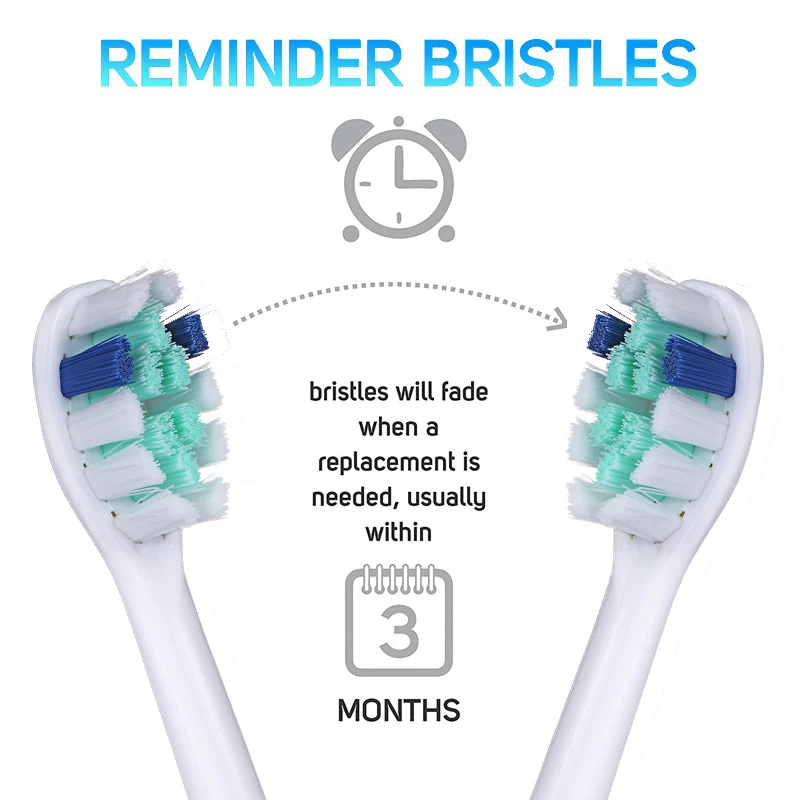 REMINDER BRISTLES

bristles will fade when a replacement is needed, usually within

3

MONTHS